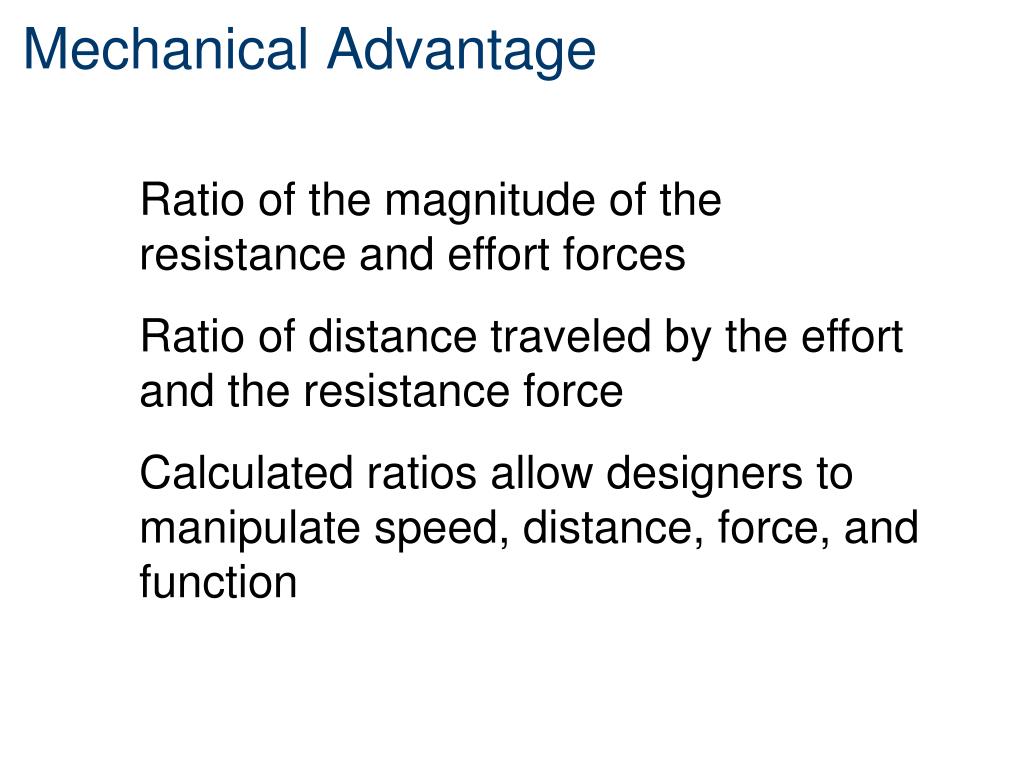 Mechanical Advantage

Ratio of the magnitude of the resistance and effort forces

Ratio of distance traveled by the effort and the resistance force

Calculated ratios allow designers to manipulate speed, distance, force, and function